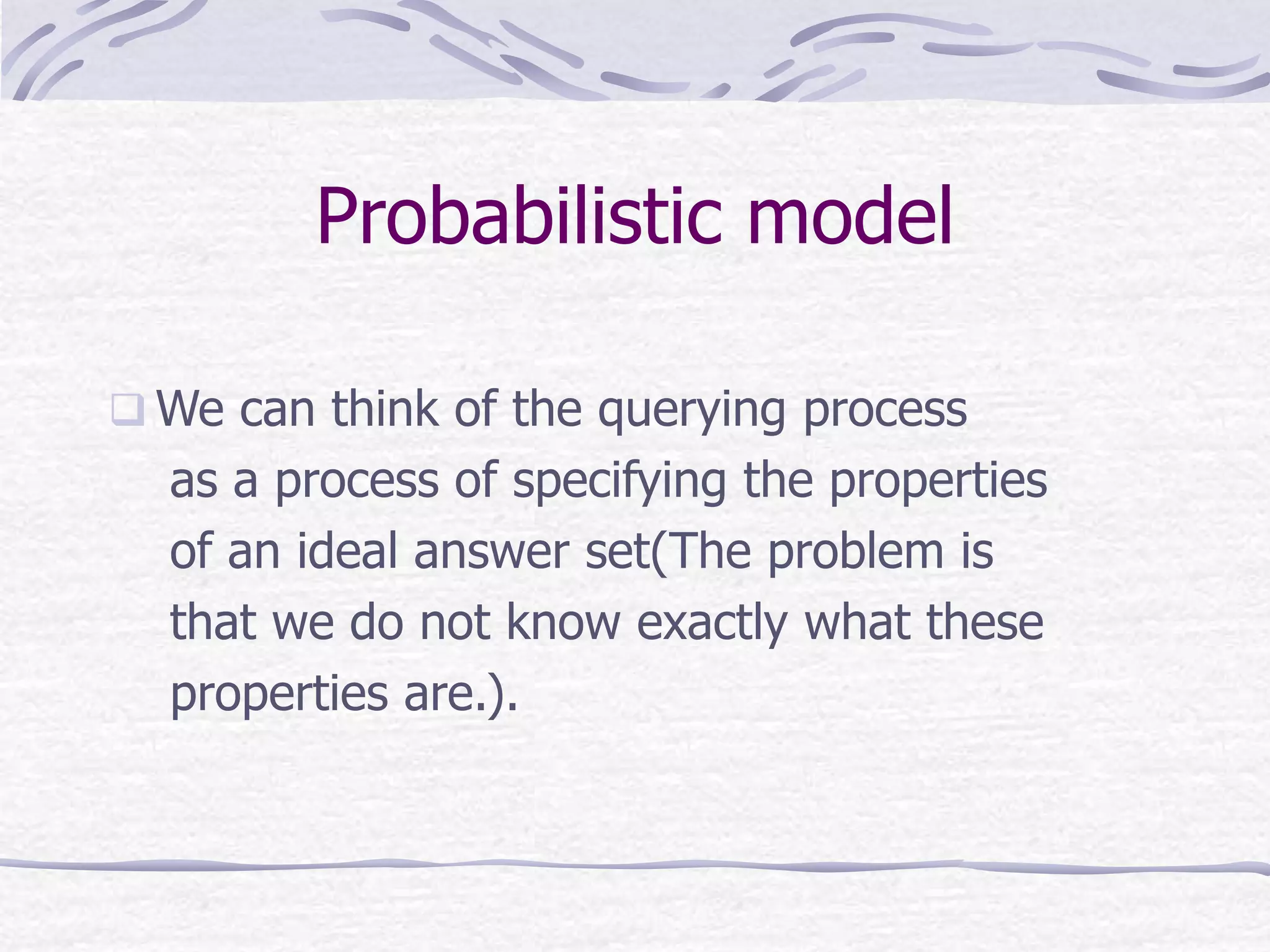 Probabilistic model

❑ We can think of the querying process as a process of specifying the properties of an ideal answer set(The problem is that we do not know exactly what these properties are.).